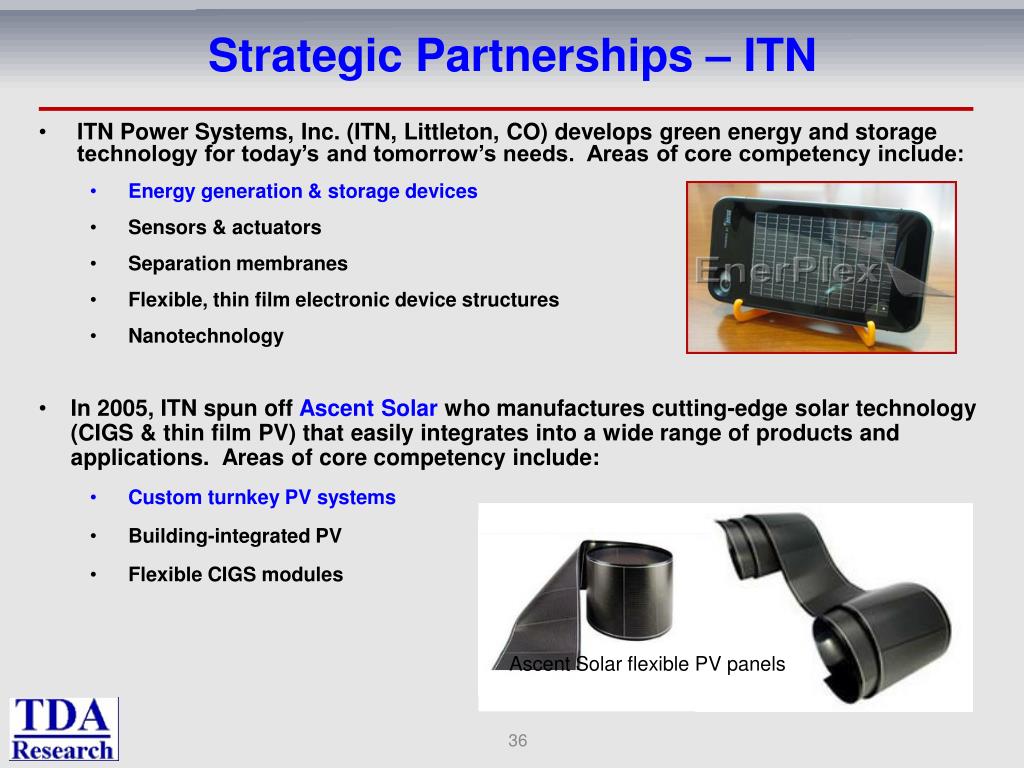 Strategic Partnerships – ITN

• ITN Power Systems, Inc. (ITN, Littleton, CO) develops green energy and storage technology for today's and tomorrow's needs. Areas of core competency include:
  • Energy generation & storage devices
  • Sensors & actuators
  • Separation membranes
  • Flexible, thin film electronic device structures
  • Nanotechnology

EnerPlex

• In 2005, ITN spun off Ascent Solar who manufactures cutting-edge solar technology (CIGS & thin film PV) that easily integrates into a wide range of products and applications. Areas of core competency include:
  • Custom turnkey PV systems
  • Building-integrated PV
  • Flexible CIGS modules

Ascent Solar flexible PV panels

TDA Research

36